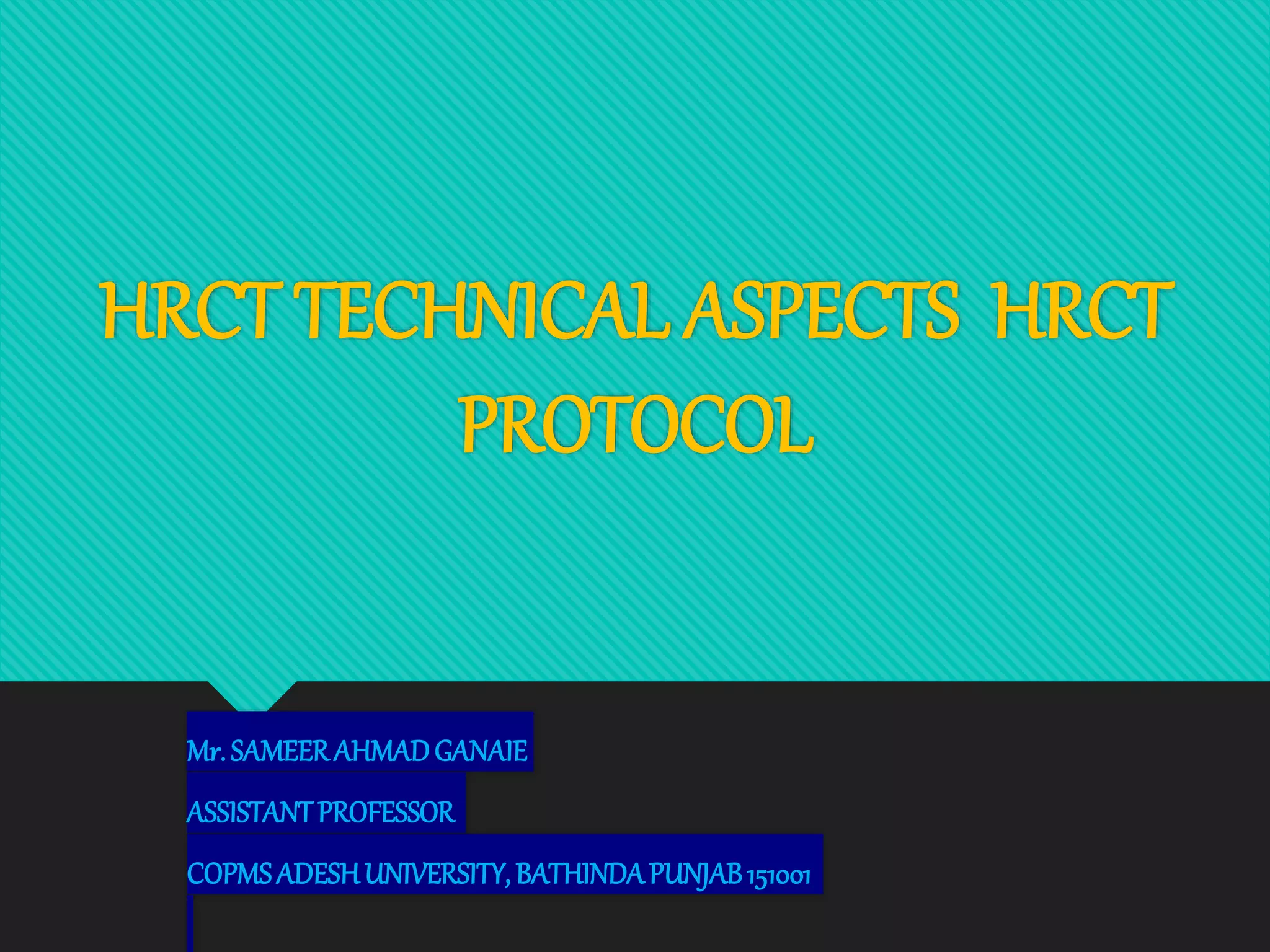 HRCT TECHNICAL ASPECTS HRCT PROTOCOL

Mr. SAMEER AHMAD GANAIE

ASSISTANT PROFESSOR

COPMS ADESH UNIVERSITY, BATHINDA PUNJAB 151001